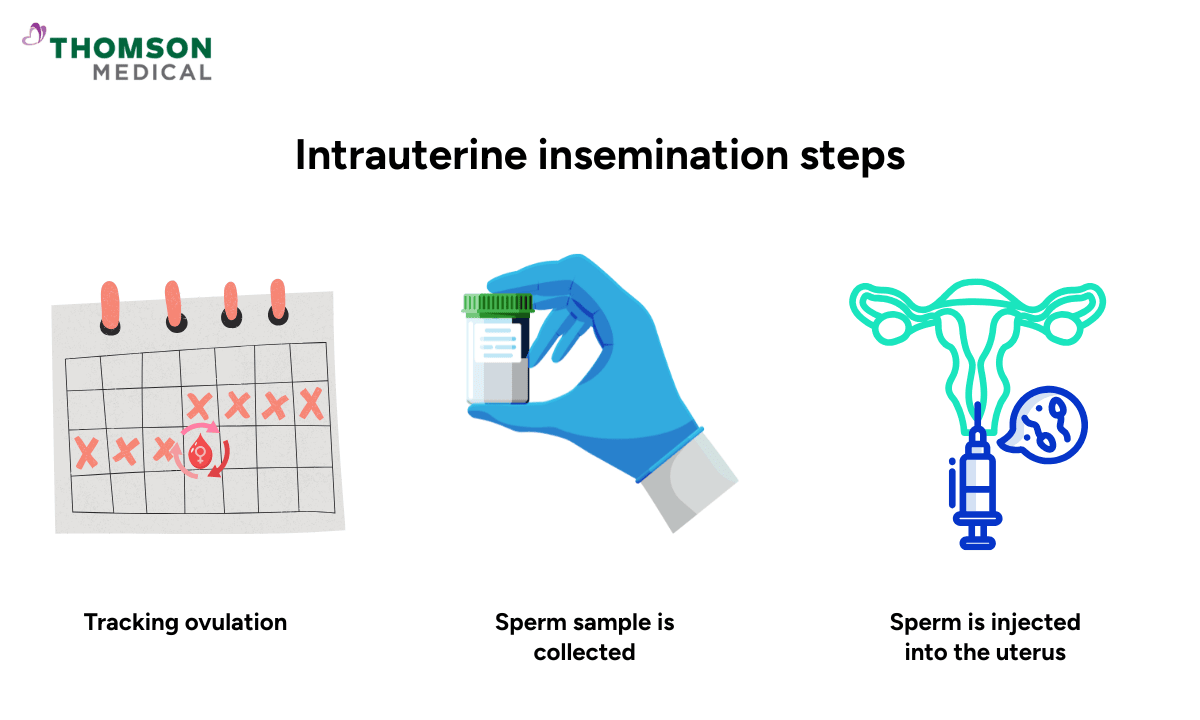 THOMSON MEDICAL

Intrauterine insemination steps

Tracking ovulation

Sperm sample is collected

Sperm is injected into the uterus